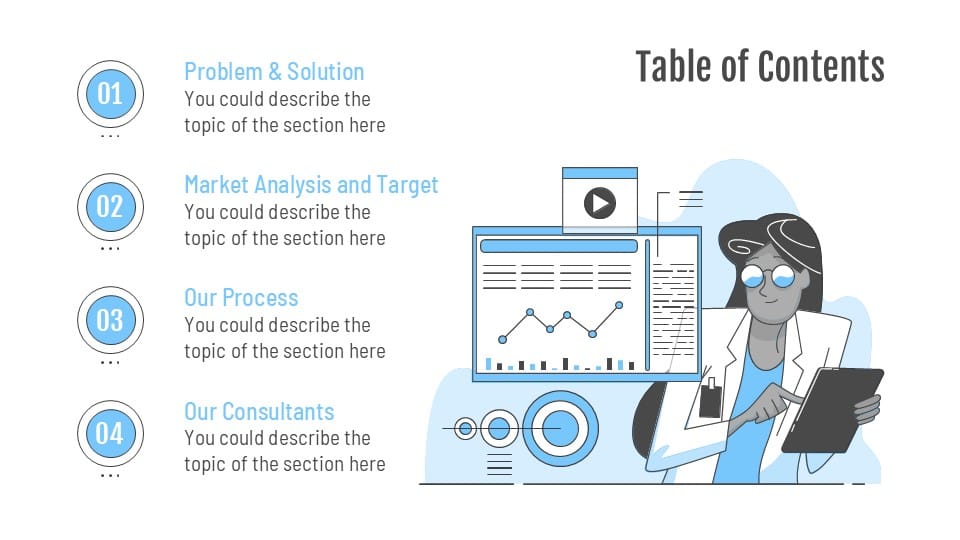 Table of Contents

01
Problem & Solution
You could describe the topic of the section here

02
Market Analysis and Target
You could describe the topic of the section here

03
Our Process
You could describe the topic of the section here

04
Our Consultants
You could describe the topic of the section here